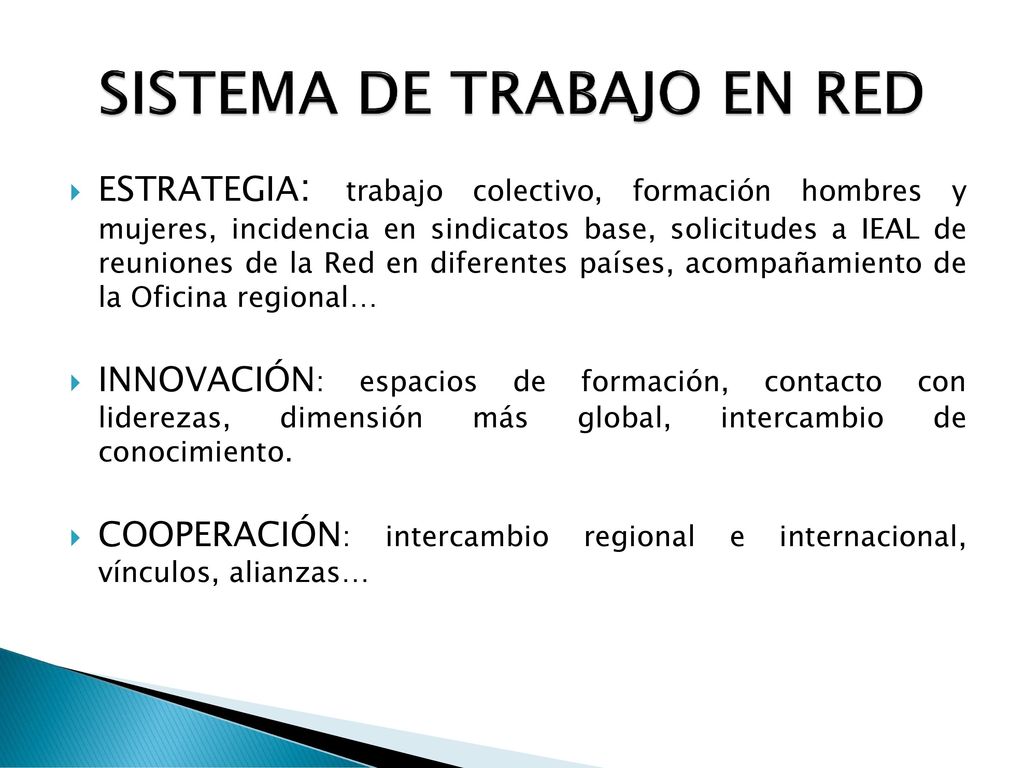 SISTEMA DE TRABAJO EN RED

ESTRATEGIA: trabajo colectivo, formación hombres y mujeres, incidencia en sindicatos base, solicitudes a IEAL de reuniones de la Red en diferentes países, acompañamiento de la Oficina regional…

INNOVACIÓN: espacios de formación, contacto con liderezas, dimensión más global, intercambio de conocimiento.

COOPERACIÓN: intercambio regional e internacional, vínculos, alianzas…